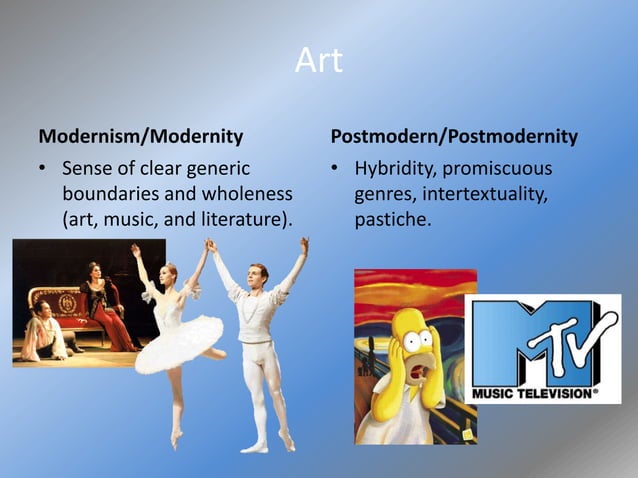 Art

Modernism/Modernity

• Sense of clear generic boundaries and wholeness (art, music, and literature).

Postmodern/Postmodernity

• Hybridity, promiscuous genres, intertextuality, pastiche.

MTV
MUSIC TELEVISION®